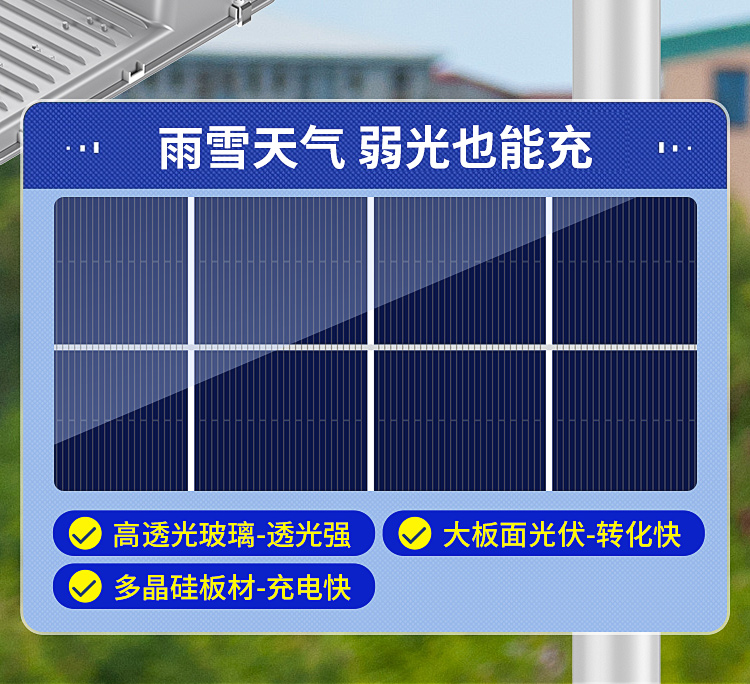 雨雪天气 弱光也能充

高透光玻璃-透光强
大板面光伏-转化快
多晶硅板材-充电快